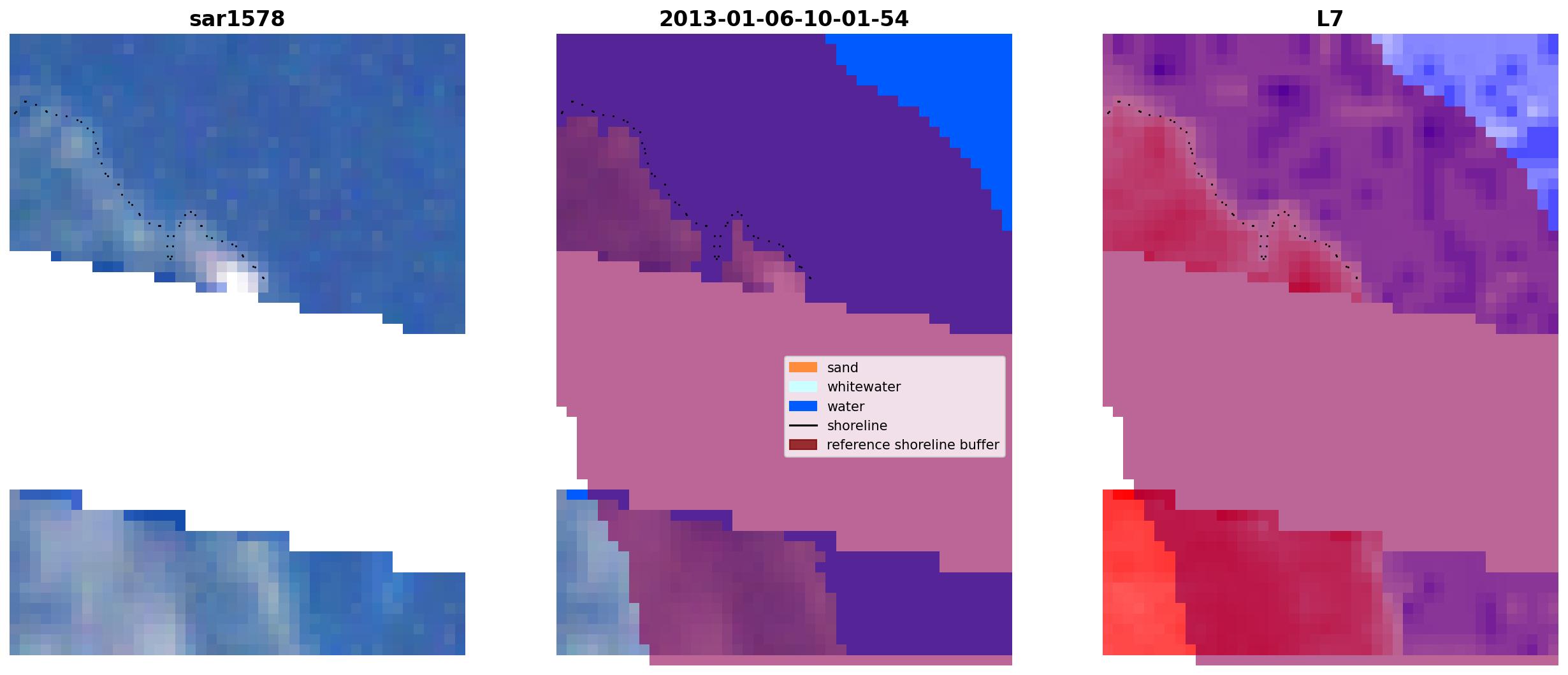 sar1578

2013-01-06-10-01-54

L7

sand
whitewater
water
shoreline
reference shoreline buffer